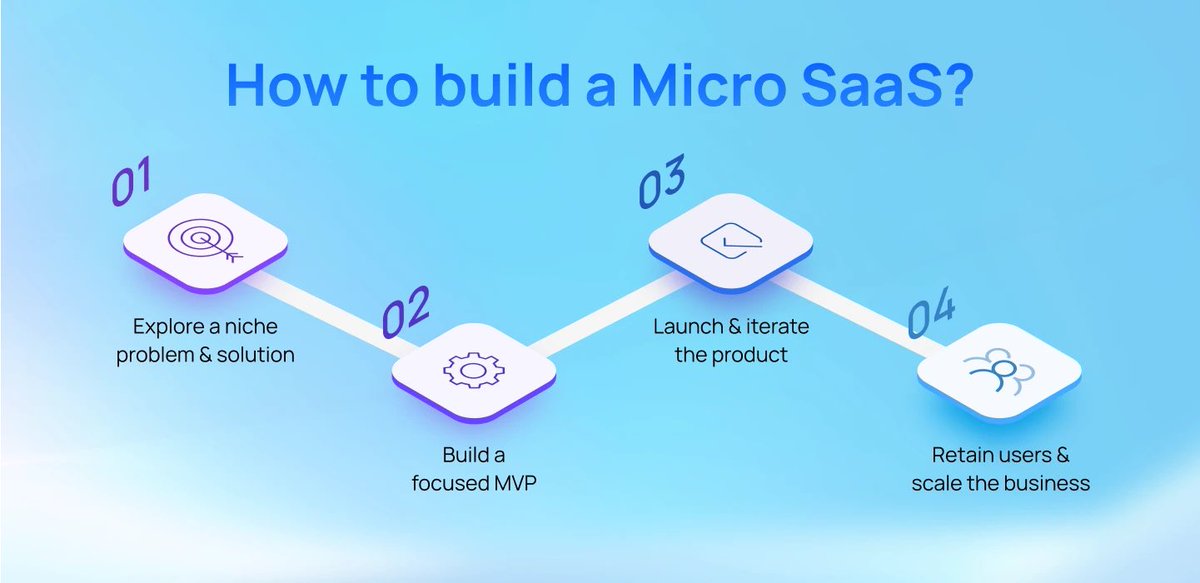 How to build a Micro SaaS?

01

Explore a niche problem & solution

02

Build a focused MVP

03

Launch & iterate the product

04

Retain users & scale the business